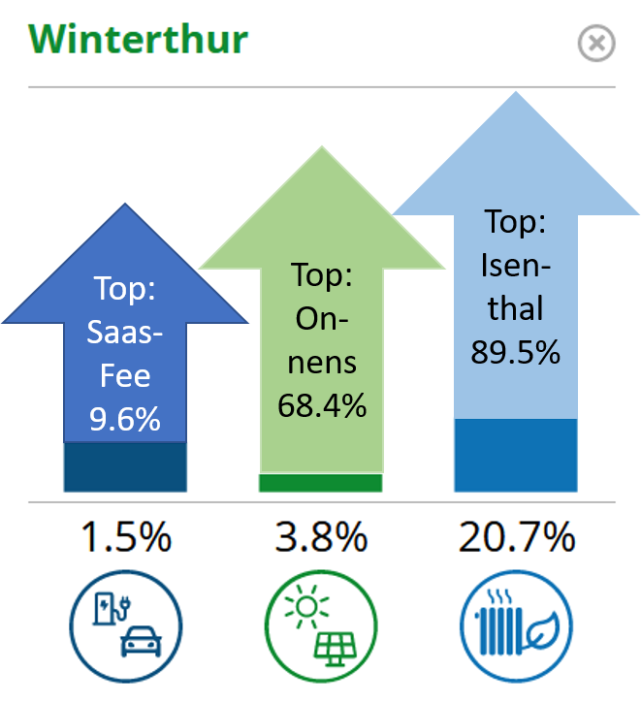 Winterthur

Top: Saas-Fee 9.6%

Top: Onnens 68.4%

Top: Isenthal 89.5%

1.5%

3.8%

20.7%